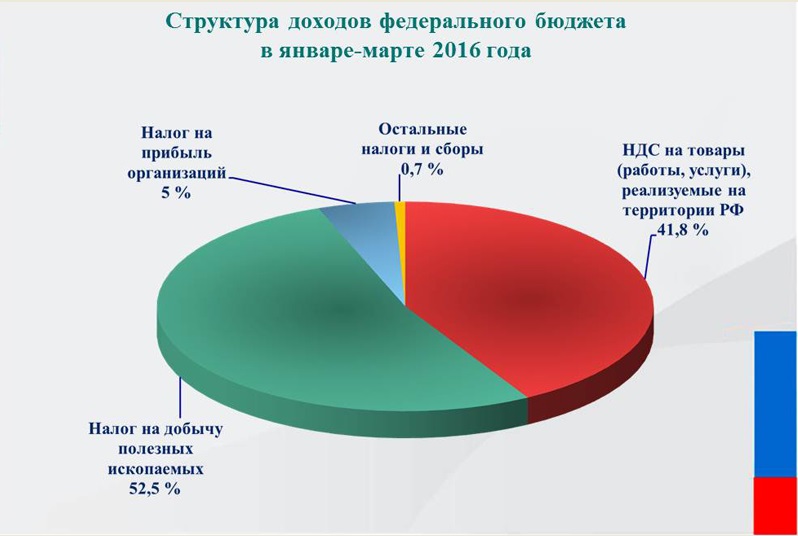 Структура доходов федерального бюджета в январе-марте 2016 года

Налог на прибыль организаций 5 %

Остальные налоги и сборы 0,7 %

НДС на товары (работы, услуги), реализуемые на территории РФ 41,8 %

Налог на добычу полезных ископаемых 52,5 %